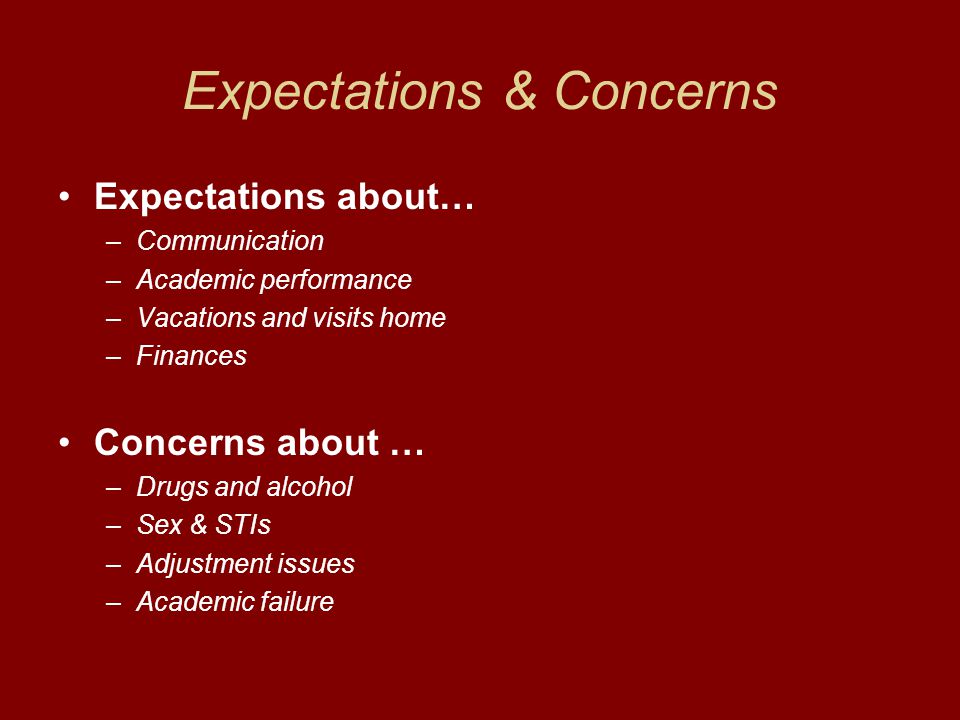 Expectations & Concerns

• Expectations about…
– Communication
– Academic performance
– Vacations and visits home
– Finances

• Concerns about …
– Drugs and alcohol
– Sex & STIs
– Adjustment issues
– Academic failure